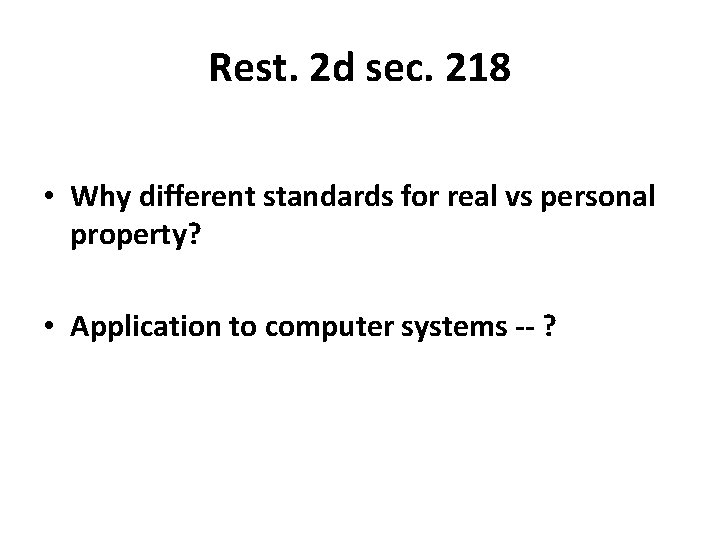 Rest. 2d sec. 218

• Why different standards for real vs personal property?

• Application to computer systems -- ?